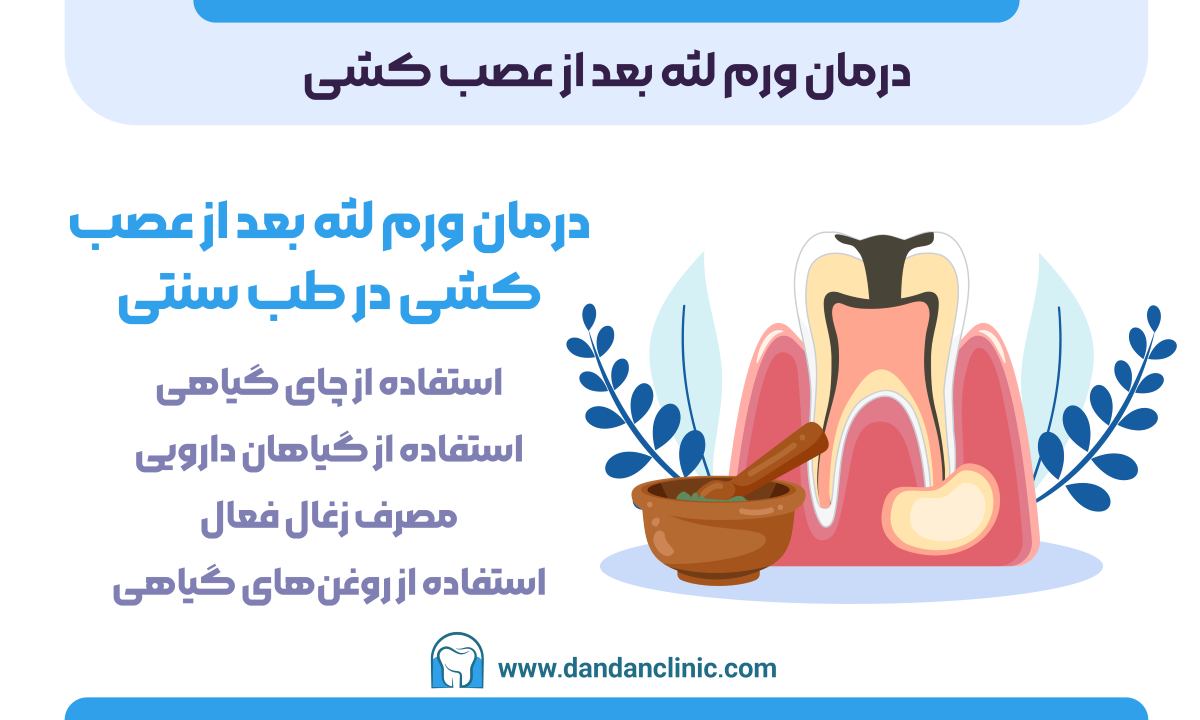 درمان ورم لثه بعد از عصب کشی

درمان ورم لثه بعد از عصب کشی در طب سنتی

استفاده از چای گیاهی

استفاده از گیاهان دارویی

مصرف زغال فعال

استفاده از روغن های گیاهی

www.dandanclinic.com